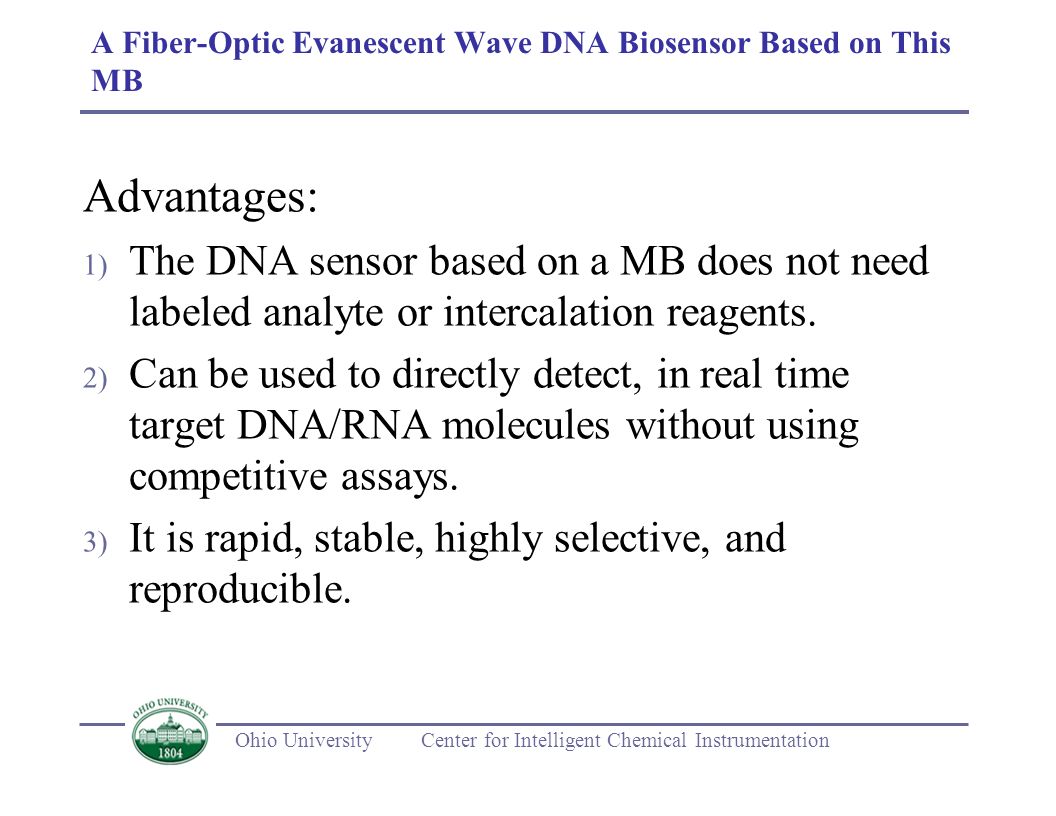 A Fiber-Optic Evanescent Wave DNA Biosensor Based on This MB

Advantages:

1) The DNA sensor based on a MB does not need labeled analyte or intercalation reagents.

2) Can be used to directly detect, in real time target DNA/RNA molecules without using competitive assays.

3) It is rapid, stable, highly selective, and reproducible.

OHIO UNIVERSITY
1804

Ohio University Center for Intelligent Chemical Instrumentation